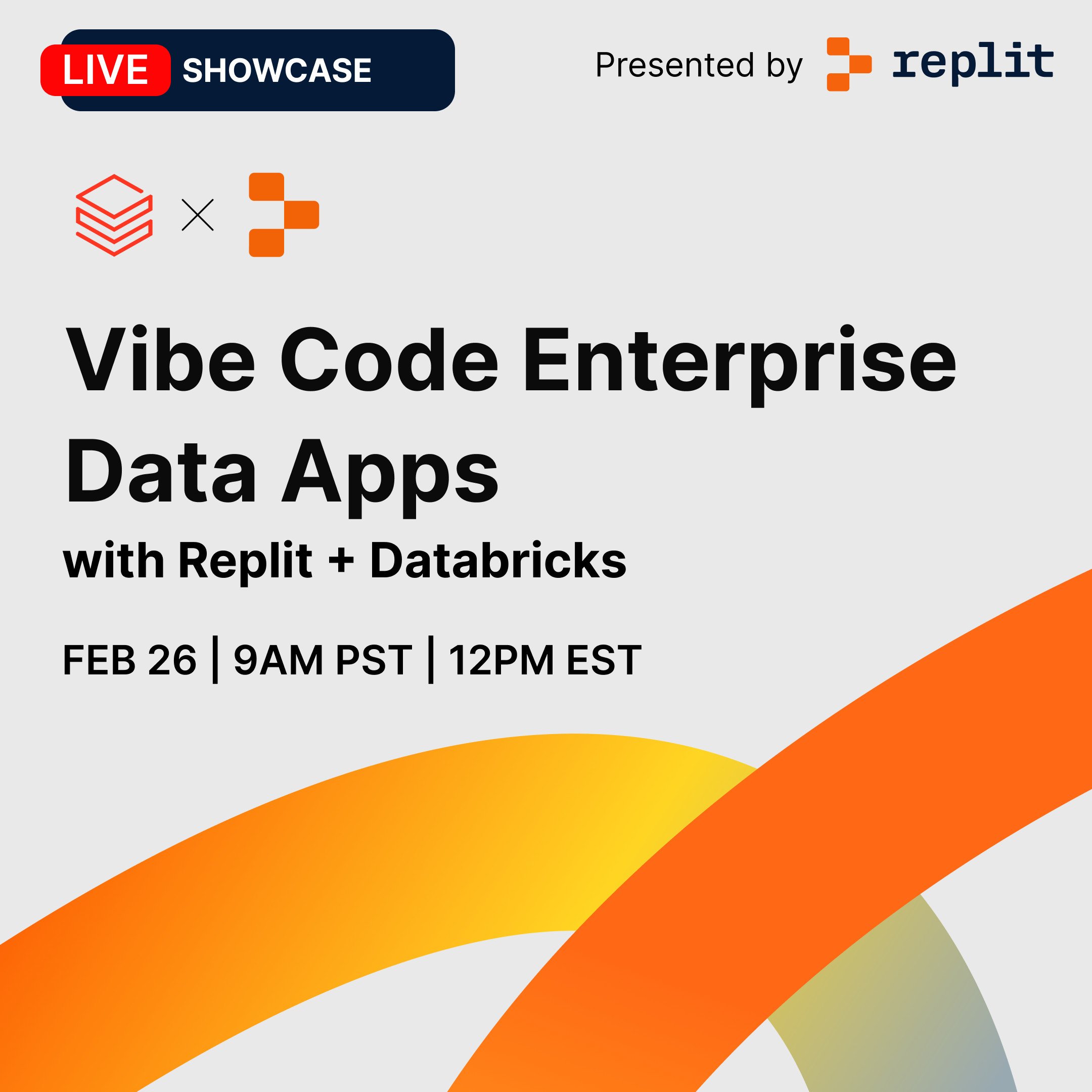 LIVE SHOWCASE

Presented by replit

Vibe Code Enterprise Data Apps

with Replit + Databricks

FEB 26 | 9AM PST | 12PM EST